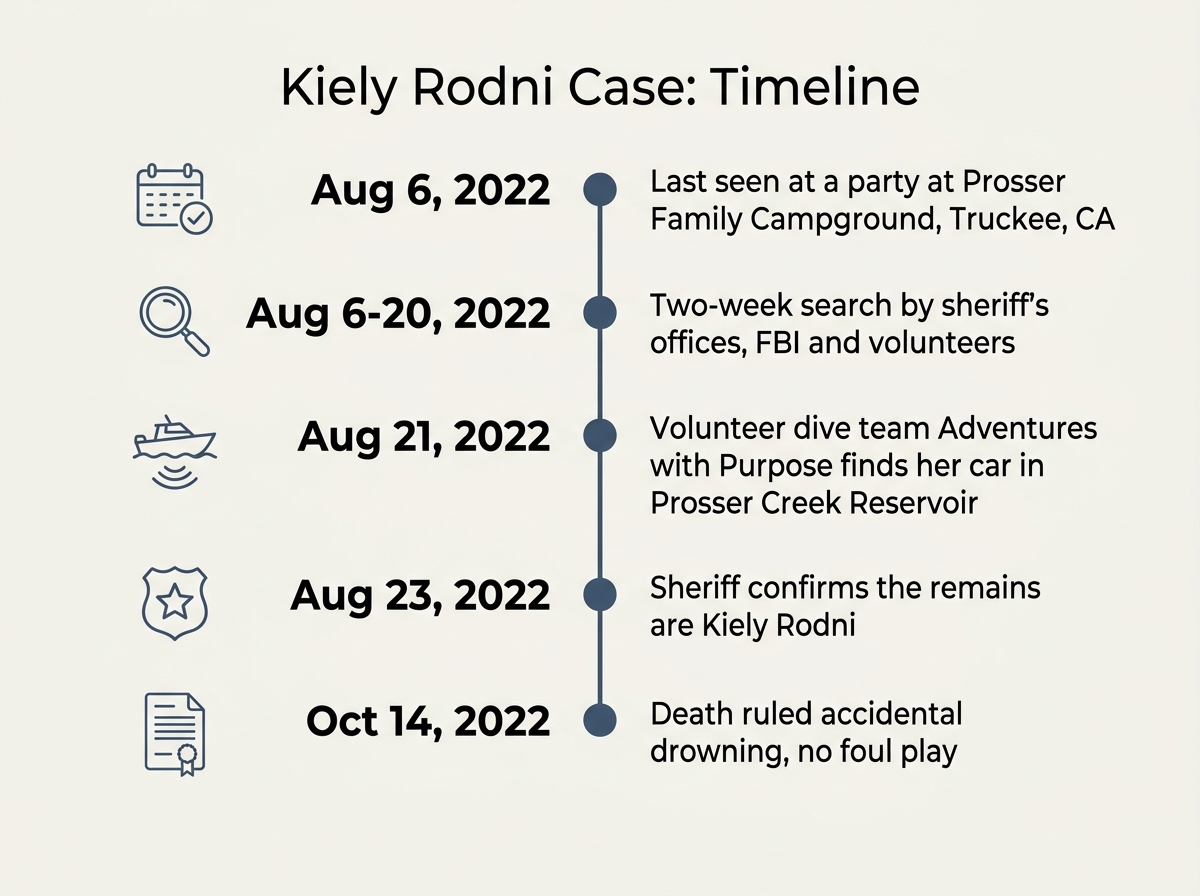 Kiely Rodni Case: Timeline

Aug 6, 2022
Last seen at a party at Prosser Family Campground, Truckee, CA

Aug 6-20, 2022
Two-week search by sheriff's offices, FBI and volunteers

Aug 21, 2022
Volunteer dive team Adventures with Purpose finds her car in Prosser Creek Reservoir

Aug 23, 2022
Sheriff confirms the remains are Kiely Rodni

Oct 14, 2022
Death ruled accidental drowning, no foul play